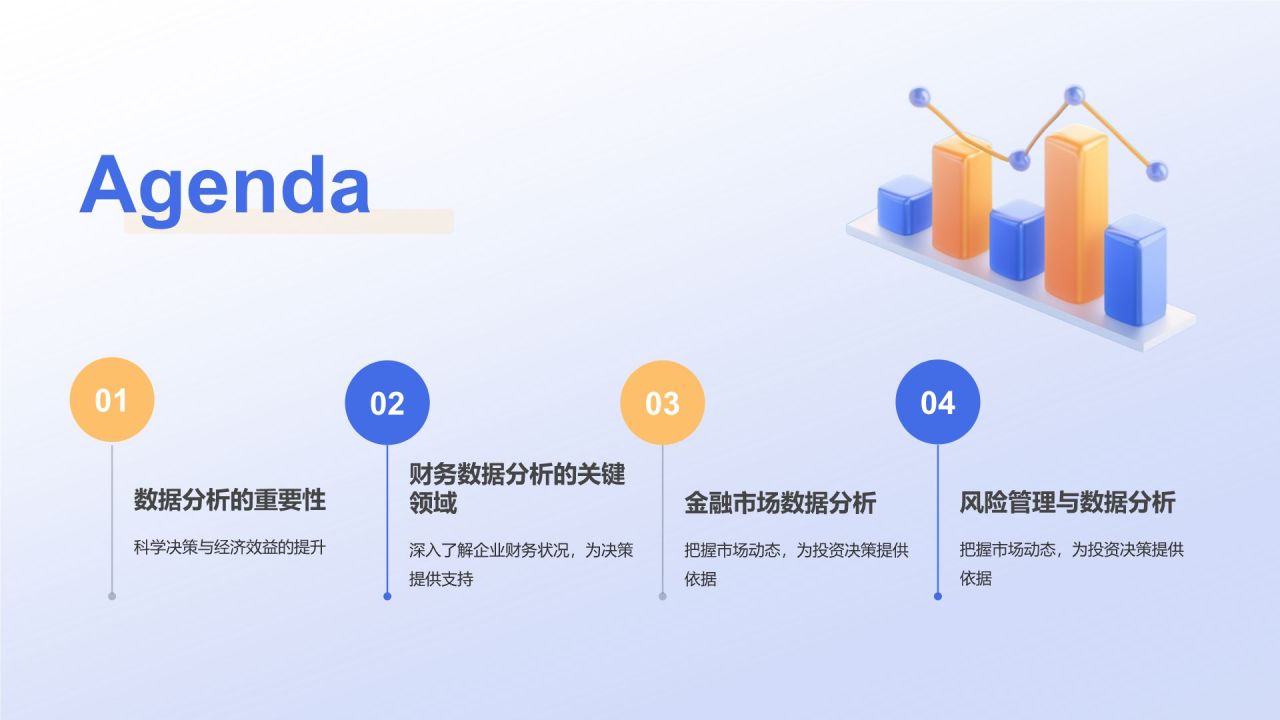 Agenda

01

数据分析的重要性

科学决策与经济效益的提升

02

财务数据分析的关键领域

深入了解企业财务状况，为决策提供支持

03

金融市场数据分析

把握市场动态，为投资决策提供依据

04

风险管理与数据分析

把握市场动态，为投资决策提供依据